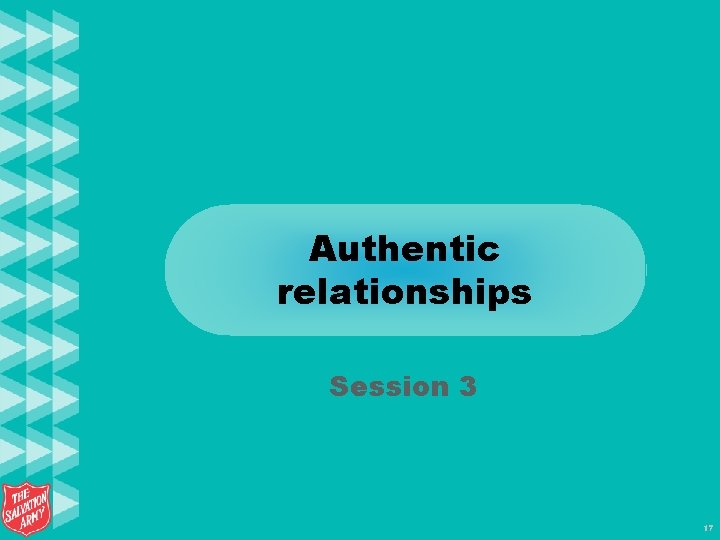 Authentic relationships

Session 3

THE SALVATION ARMY

17